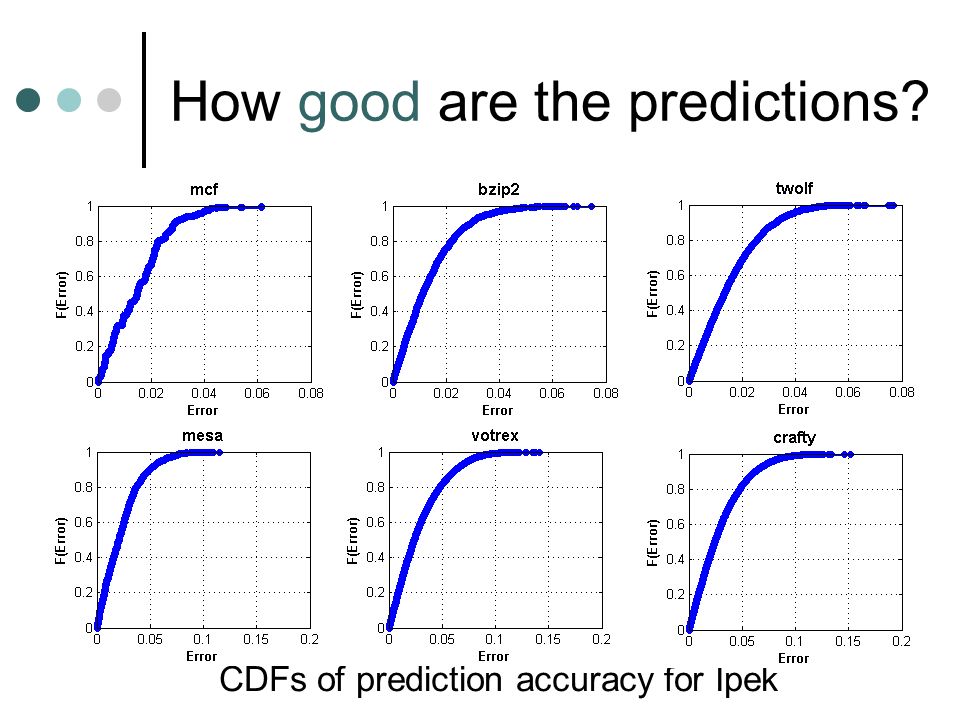 How good are the predictions?

mcf

F(Error)

1
0.8
0.6
0.4
0.2
0

0 0.02 0.04 0.06 0.08

Error

bzip2

F(Error)

1
0.8
0.6
0.4
0.2
0

0 0.02 0.04 0.06 0.08

Error

twolf

F(Error)

1
0.8
0.6
0.4
0.2
0

0 0.02 0.04 0.06 0.08

Error

mesa

F(Error)

1
0.8
0.6
0.4
0.2
0

0 0.05 0.1 0.15 0.2

Error

votrex

F(Error)

1
0.8
0.6
0.4
0.2
0

0 0.05 0.1 0.15 0.2

Error

crafty

F(Error)

1
0.8
0.6
0.4
0.2
0

0 0.05 0.1 0.15 0.2

Error

CDFs of prediction accuracy for Ipek